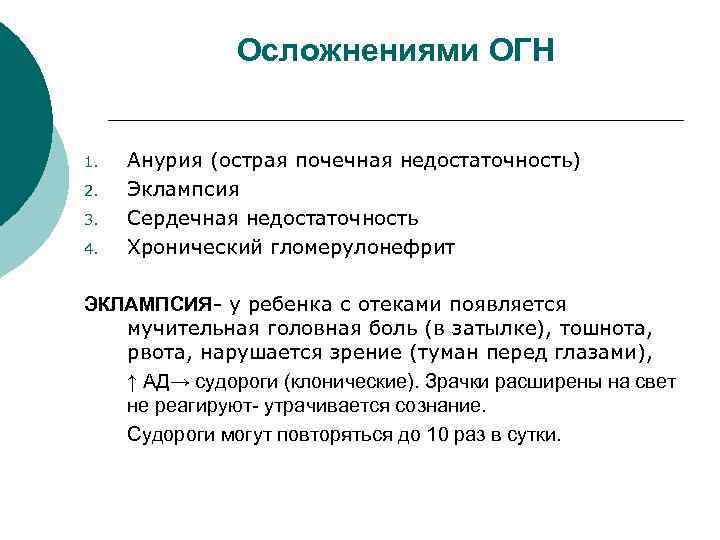 Осложнениями ОГН

1. Анурия (острая почечная недостаточность)
2. Эклампсия
3. Сердечная недостаточность
4. Хронический гломерулонефрит

ЭКЛАМПСИЯ- у ребенка с отеками появляется мучительная головная боль (в затылке), тошнота, рвота, нарушается зрение (туман перед глазами),

↑ АД→ судороги (клонические). Зрачки расширены на свет не реагируют- утрачивается сознание.

Судороги могут повторяться до 10 раз в сутки.